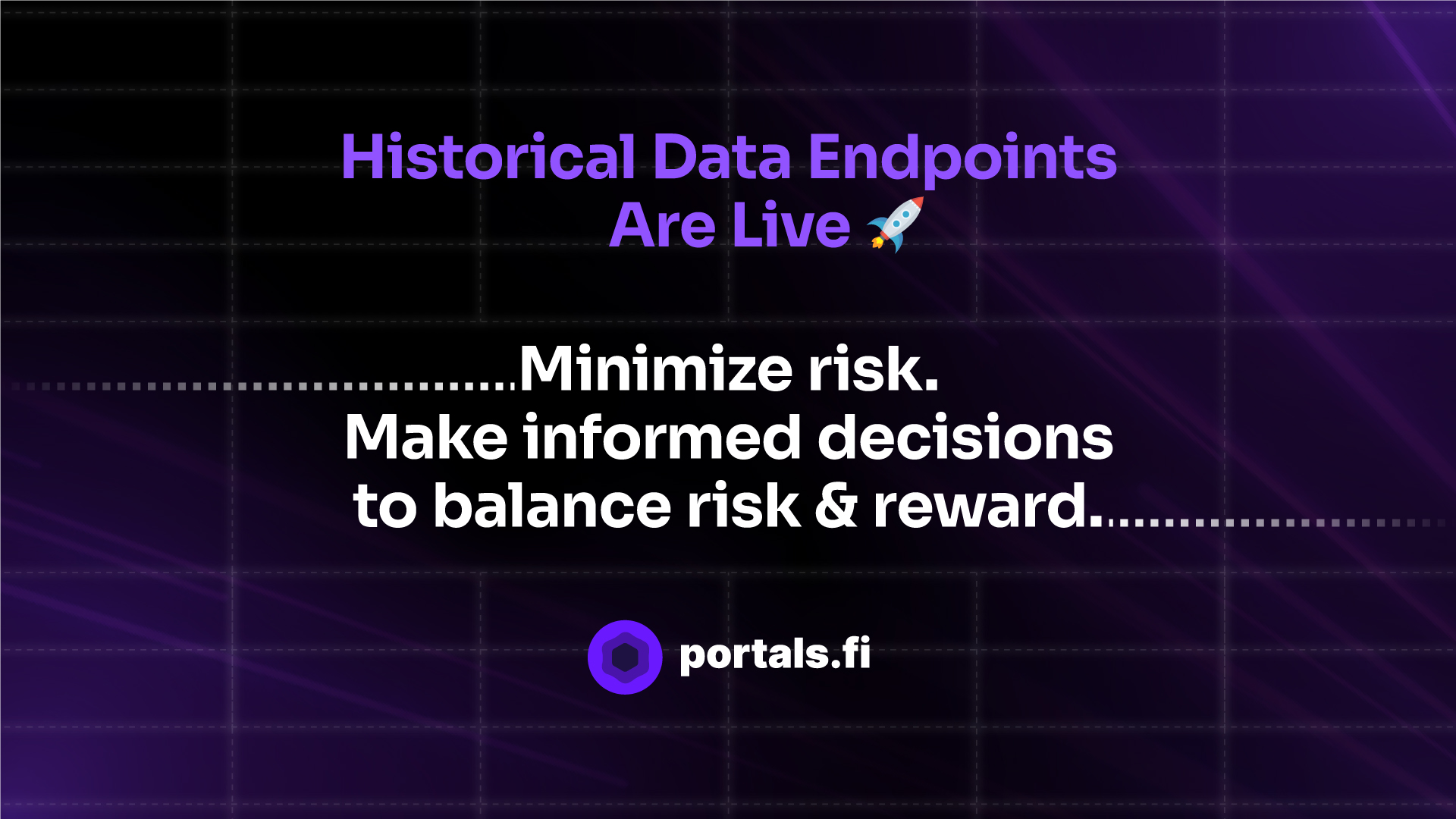 Historical Data Endpoints Are Live 🚀

Minimize risk.
Make informed decisions to balance risk & reward.

portals.fi